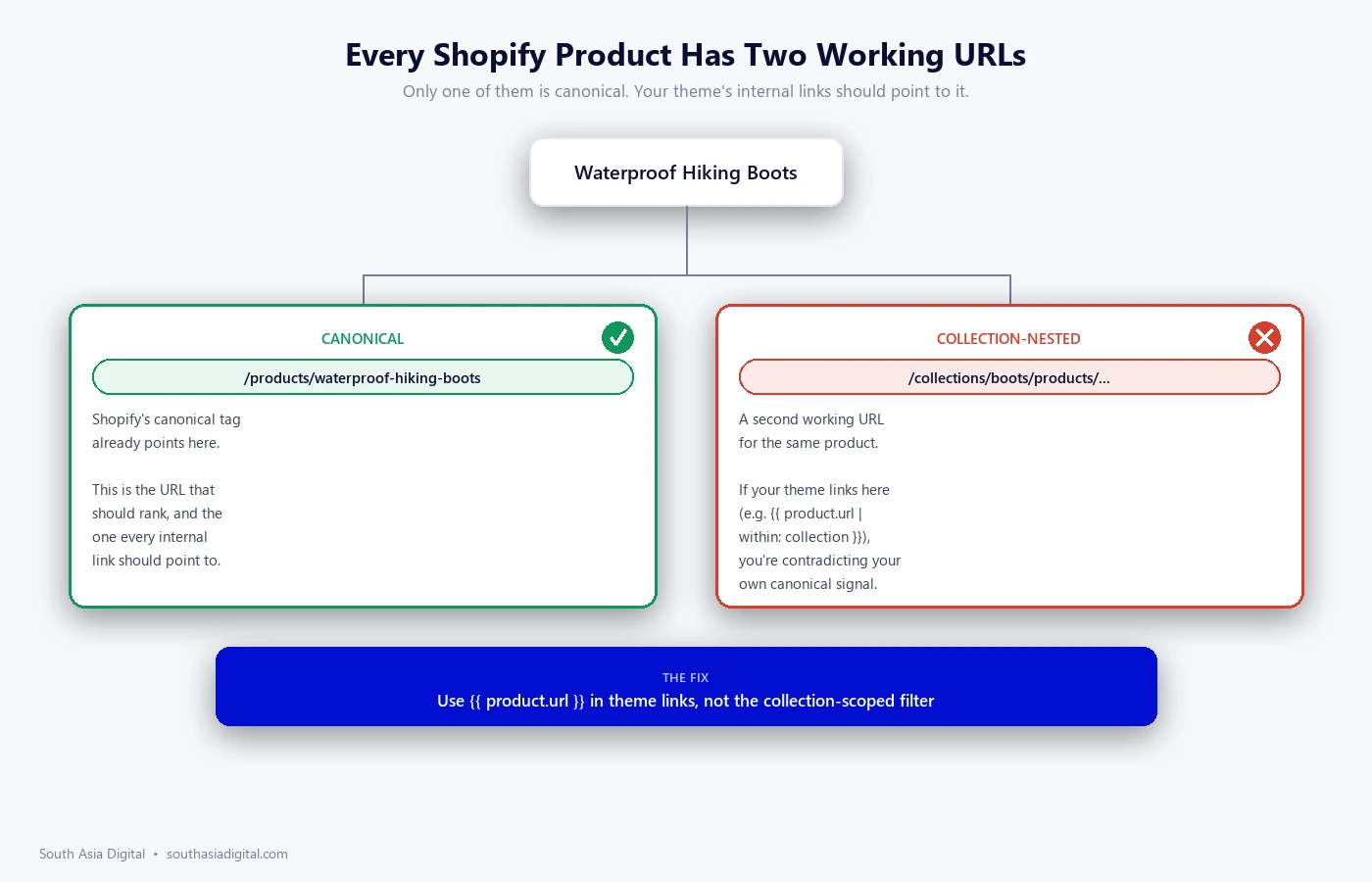 Every Shopify Product Has Two Working URLs

Only one of them is canonical. Your theme's internal links should point to it.

Waterproof Hiking Boots

CANONICAL

/products/waterproof-hiking-boots

Shopify's canonical tag already points here.

This is the URL that should rank, and the one every internal link should point to.

COLLECTION-NESTED

/collections/boots/products/...

A second working URL for the same product.

If your theme links here (e.g. {{ product.url | within: collection }}), you're contradicting your own canonical signal.

THE FIX

Use {{ product.url }} in theme links, not the collection-scoped filter

South Asia Digital • southasiadigital.com